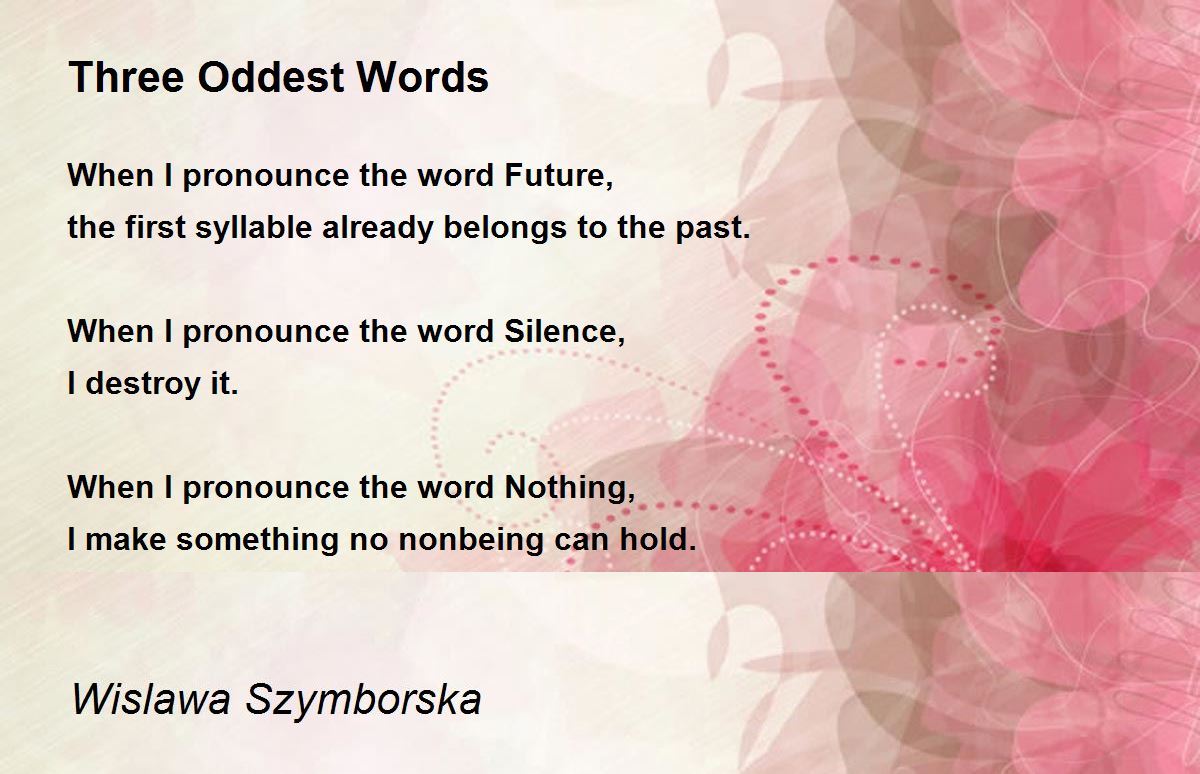 Three Oddest Words

When I pronounce the word Future,
the first syllable already belongs to the past.

When I pronounce the word Silence,
I destroy it.

When I pronounce the word Nothing,
I make something no nonbeing can hold.

Wislawa Szymborska